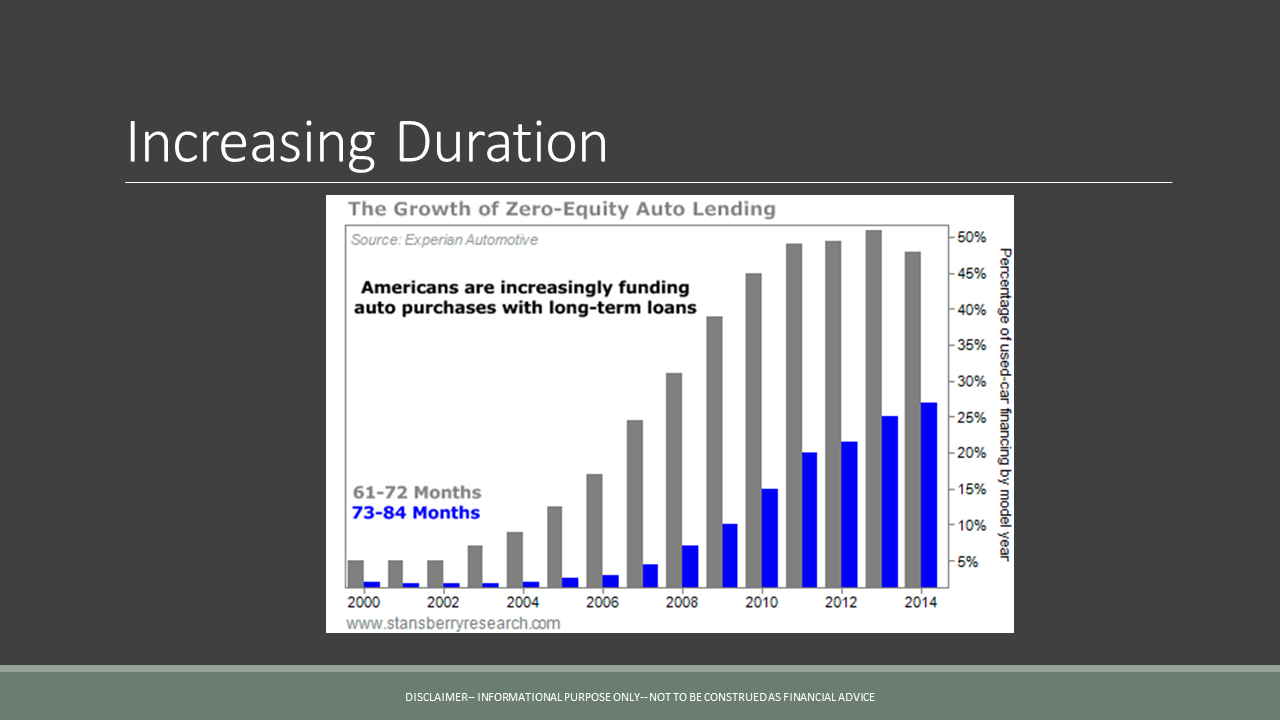 Increasing Duration

The Growth of Zero-Equity Auto Lending

Source: Experian Automotive

Americans are increasingly funding auto purchases with long-term loans

61-72 Months
73-84 Months

50%
45%
40%
35%
30%
25%
20%
15%
10%
5%

Percentage of used-car financing by model year

2000 2002 2004 2006 2008 2010 2012 2014

www.stansberryresearch.com

DISCLAIMER– INFORMATIONAL PURPOSE ONLY-- NOT TO BE CONSTRUED AS FINANCIAL ADVICE